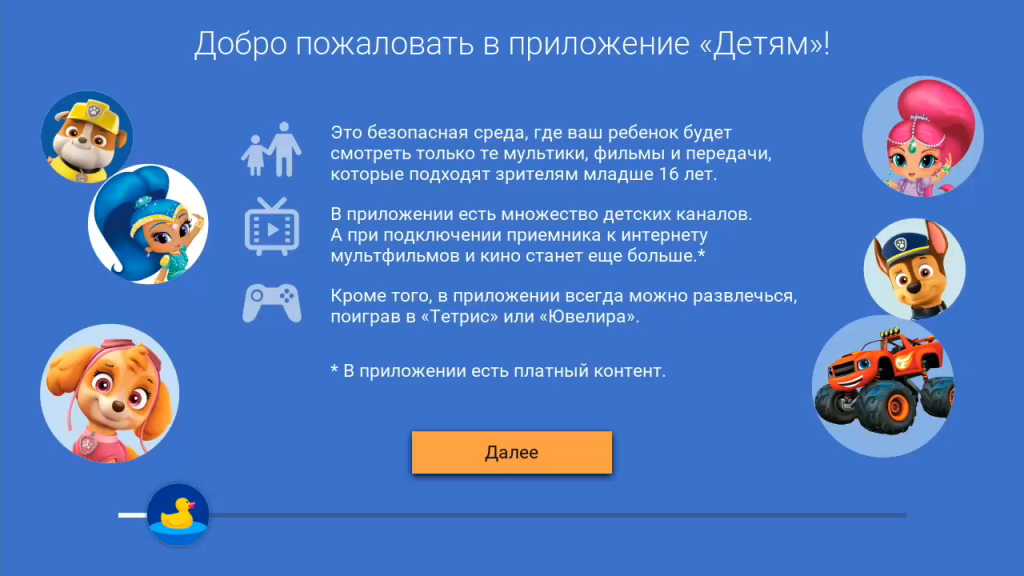 Добро пожаловать в приложение «Детям»!

Это безопасная среда, где ваш ребенок будет смотреть только те мультики, фильмы и передачи, которые подходят зрителям младше 16 лет.

В приложении есть множество детских каналов. А при подключении приемника к интернету мультфильмов и кино станет еще больше.*

Кроме того, в приложении всегда можно развлечься, поиграв в «Тетрис» или «Ювелира».

* В приложении есть платный контент.

Далее